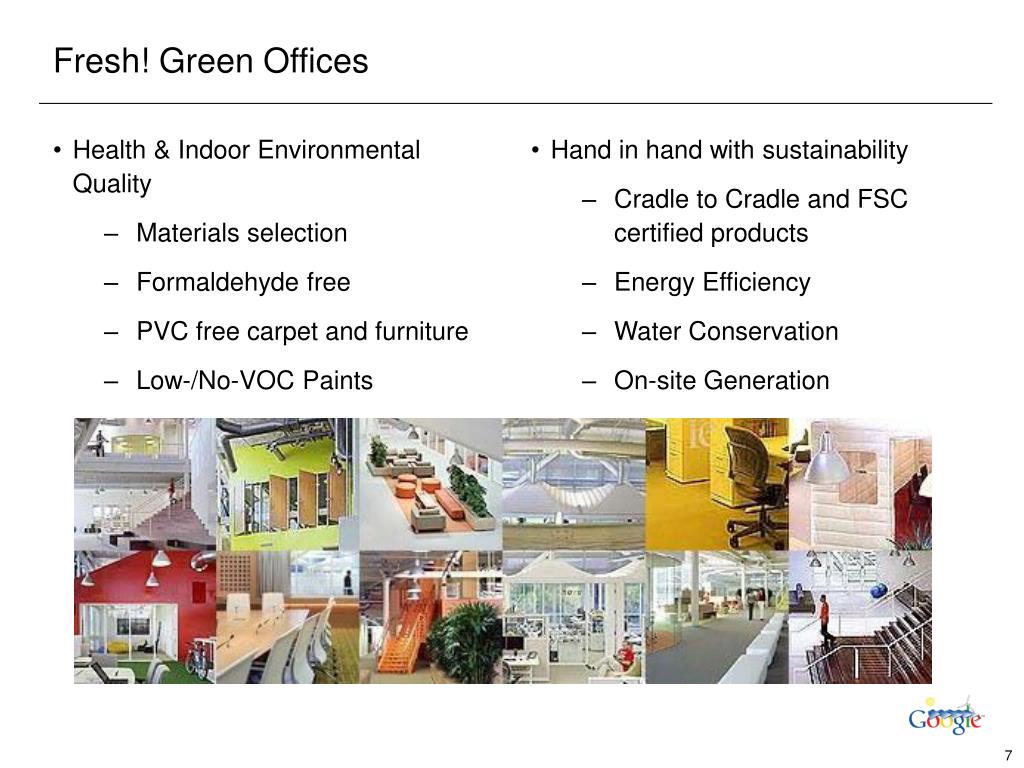 Fresh! Green Offices

• Health & Indoor Environmental Quality
– Materials selection
– Formaldehyde free
– PVC free carpet and furniture
– Low-/No-VOC Paints

• Hand in hand with sustainability
– Cradle to Cradle and FSC certified products
– Energy Efficiency
– Water Conservation
– On-site Generation

Google

7